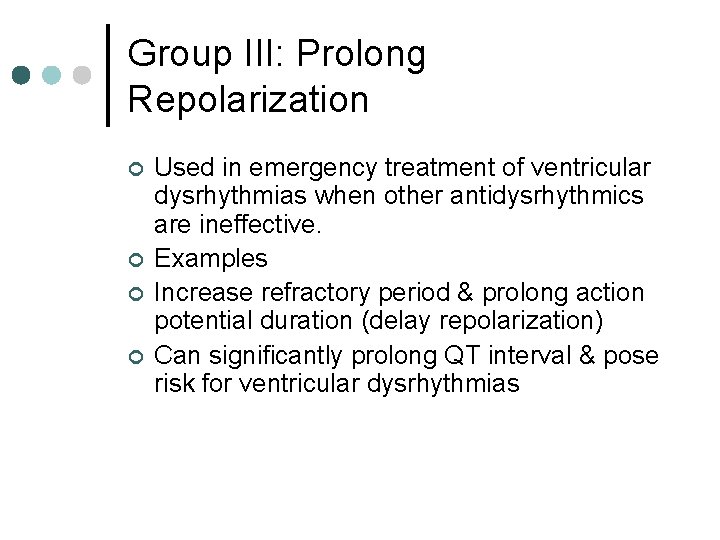 Group III: Prolong Repolarization

Used in emergency treatment of ventricular dysrhythmias when other antidysrhythmics are ineffective.

Examples

Increase refractory period & prolong action potential duration (delay repolarization)

Can significantly prolong QT interval & pose risk for ventricular dysrhythmias